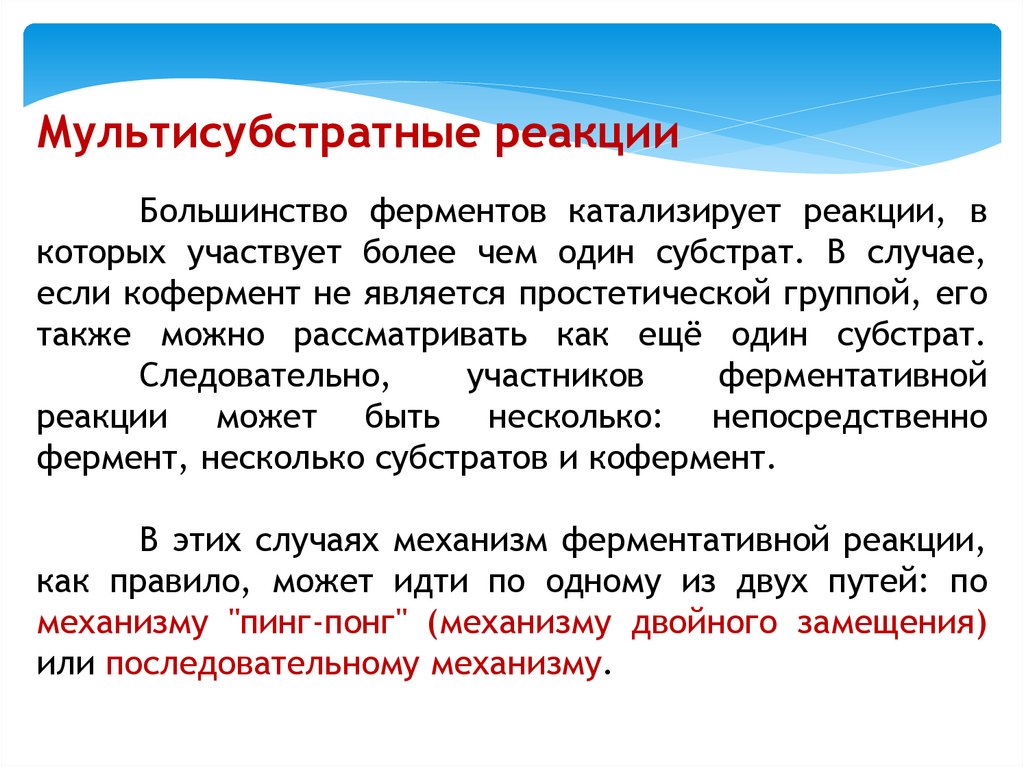 Мультисубстратные реакции

Большинство ферментов катализирует реакции, в которых участвует более чем один субстрат. В случае, если кофермент не является простетической группой, его также можно рассматривать как ещё один субстрат.

Следовательно, участников ферментативной реакции может быть несколько: непосредственно фермент, несколько субстратов и кофермент.

В этих случаях механизм ферментативной реакции, как правило, может идти по одному из двух путей: по механизму "пинг-понг" (механизму двойного замещения) или последовательному механизму.